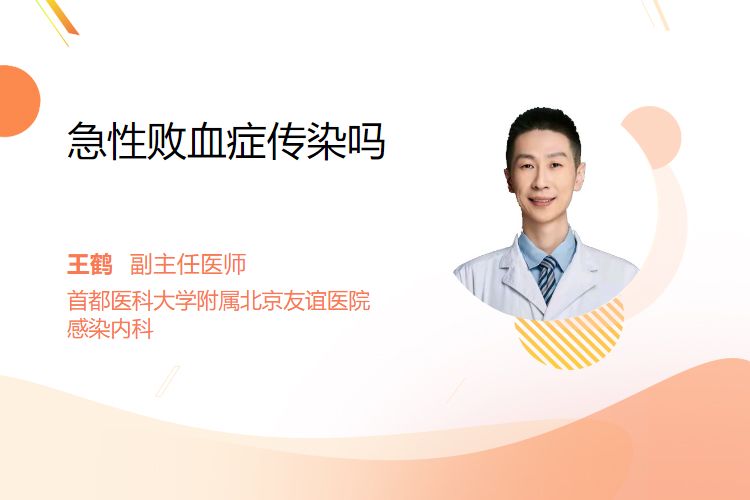 急性败血症传染吗

王鹤 副主任医师
首都医科大学附属北京友谊医院
感染内科